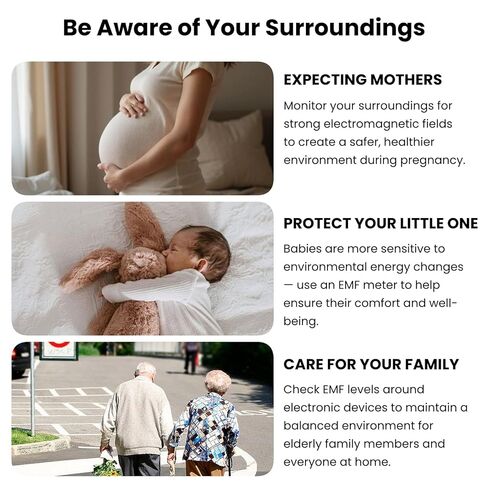 Be Aware of Your Surroundings

EXPECTING MOTHERS

Monitor your surroundings for strong electromagnetic fields to create a safer, healthier environment during pregnancy.

PROTECT YOUR LITTLE ONE

Babies are more sensitive to environmental energy changes — use an EMF meter to help ensure their comfort and well-being.

CARE FOR YOUR FAMILY

Check EMF levels around electronic devices to maintain a balanced environment for elderly family members and everyone at home.